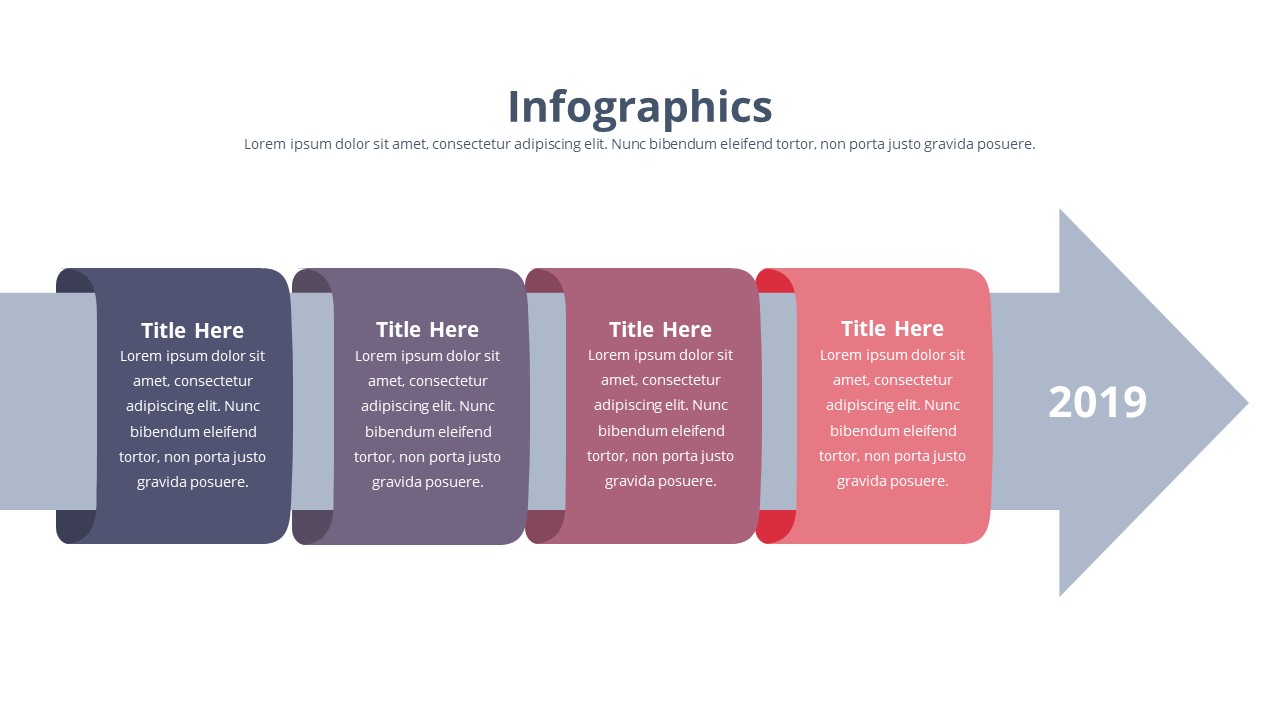 Infographics

Lorem ipsum dolor sit amet, consectetur adipiscing elit. Nunc bibendum eleifend tortor, non porta justo gravida posuere.

Title Here
Lorem ipsum dolor sit amet, consectetur adipiscing elit. Nunc bibendum eleifend tortor, non porta justo gravida posuere.

Title Here
Lorem ipsum dolor sit amet, consectetur adipiscing elit. Nunc bibendum eleifend tortor, non porta justo gravida posuere.

Title Here
Lorem ipsum dolor sit amet, consectetur adipiscing elit. Nunc bibendum eleifend tortor, non porta justo gravida posuere.

Title Here
Lorem ipsum dolor sit amet, consectetur adipiscing elit. Nunc bibendum eleifend tortor, non porta justo gravida posuere.

2019